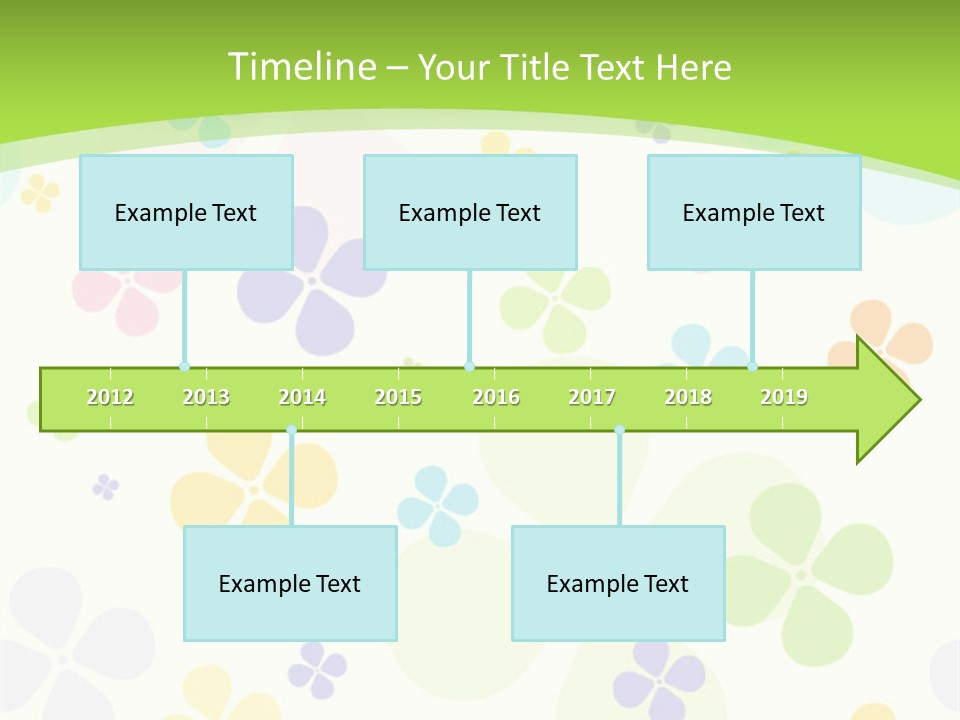 Timeline – Your Title Text Here

Example Text

Example Text

Example Text

2012 2013 2014 2015 2016 2017 2018 2019

Example Text

Example Text